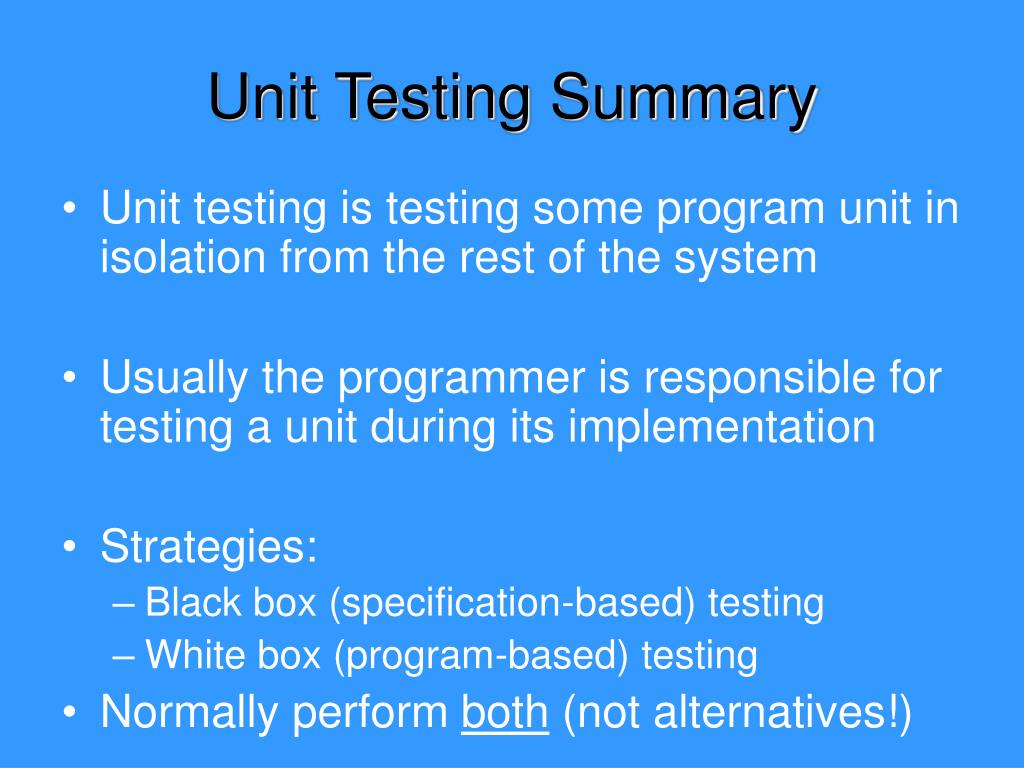 Unit Testing Summary

• Unit testing is testing some program unit in isolation from the rest of the system

• Usually the programmer is responsible for testing a unit during its implementation

• Strategies:
– Black box (specification-based) testing
– White box (program-based) testing
• Normally perform both (not alternatives!)